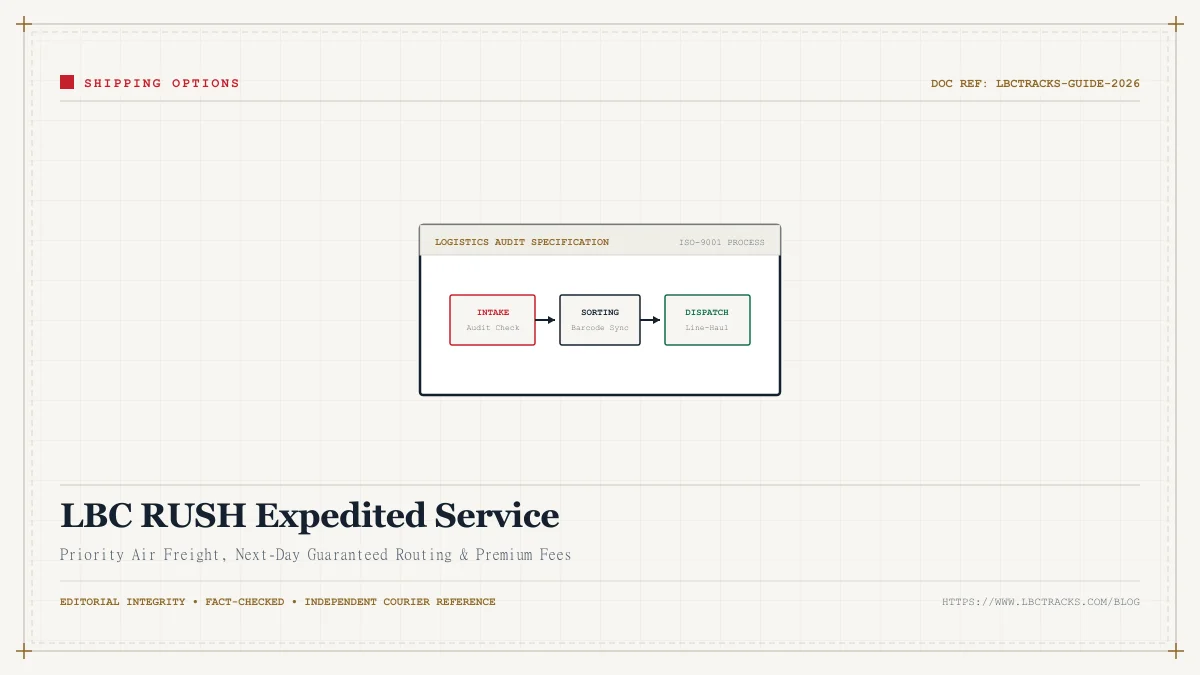 SHIPPING OPTIONS

DOC REF: LBCTRACKS-GUIDE-2026

LOGISTICS AUDIT SPECIFICATION

ISO-9001 PROCESS

INTAKE
Audit Check

SORTING
Barcode Sync

DISPATCH
Line-Haul

LBC RUSH Expedited Service

Priority Air Freight, Next-Day Guaranteed Routing & Premium Fees

EDITORIAL INTEGRITY • FACT-CHECKED • INDEPENDENT COURIER REFERENCE

HTTPS://WWW.LBCTRACKS.COM/BLOG